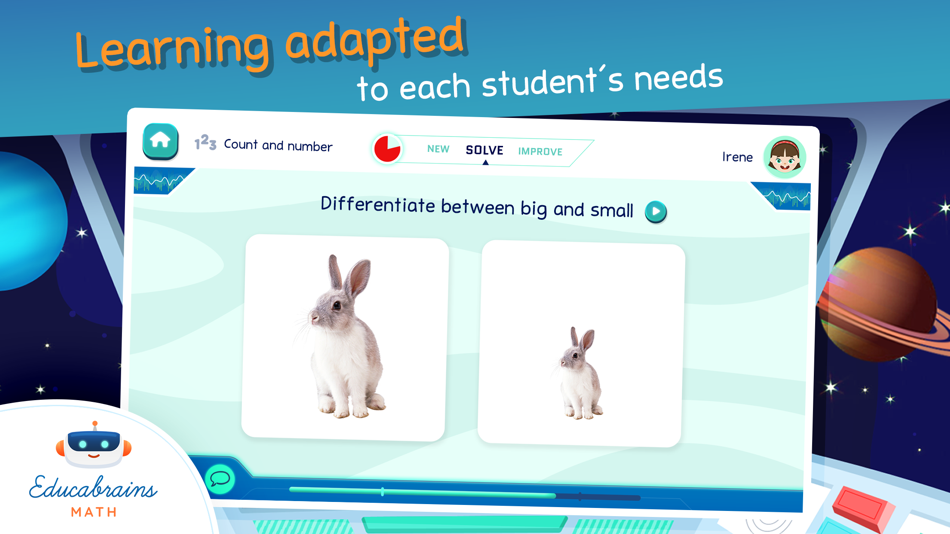 Learning adapted
to each student´s needs

$1^2 3$ Count and number

NEW SOLVE IMPROVE

Irene

Differentiate between big and small

Educabrains
MATH